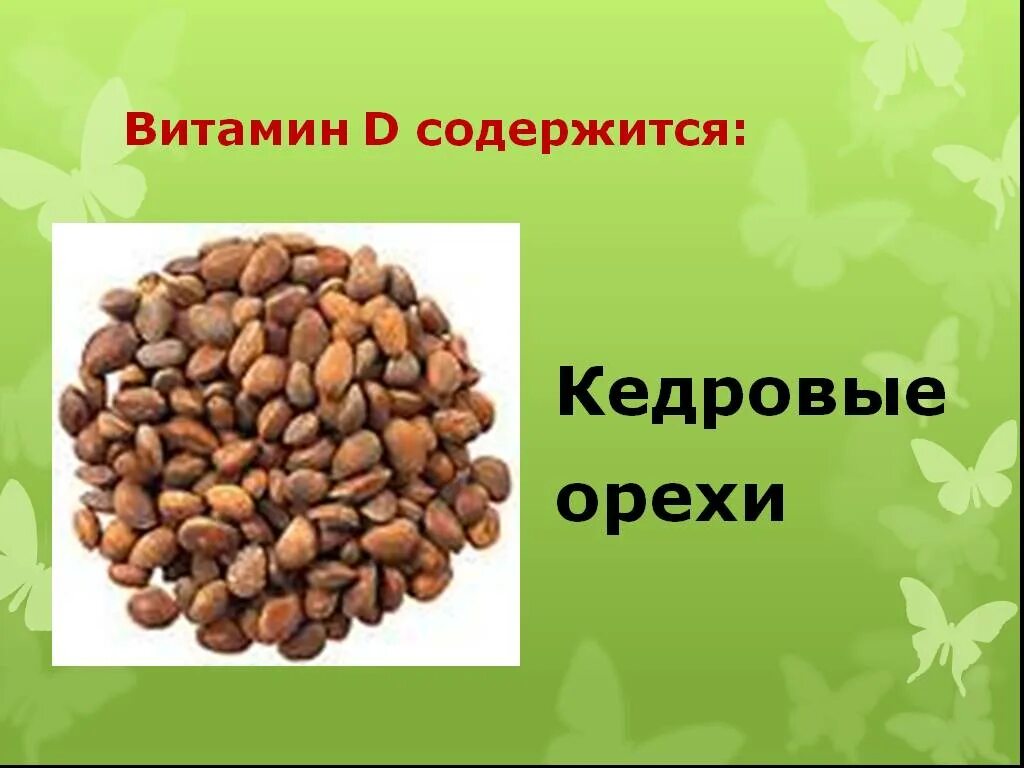 Витамин D содержится:

Кедровые орехи